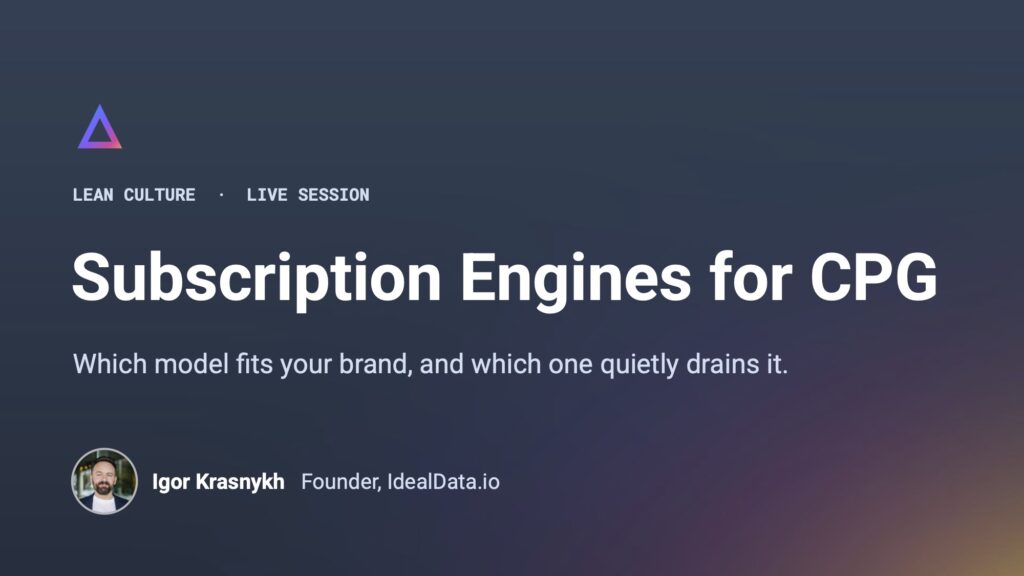 LEAN CULTURE · LIVE SESSION

Subscription Engines for CPG

Which model fits your brand, and which one quietly drains it.

Igor Krasnykh Founder, IdealData.io